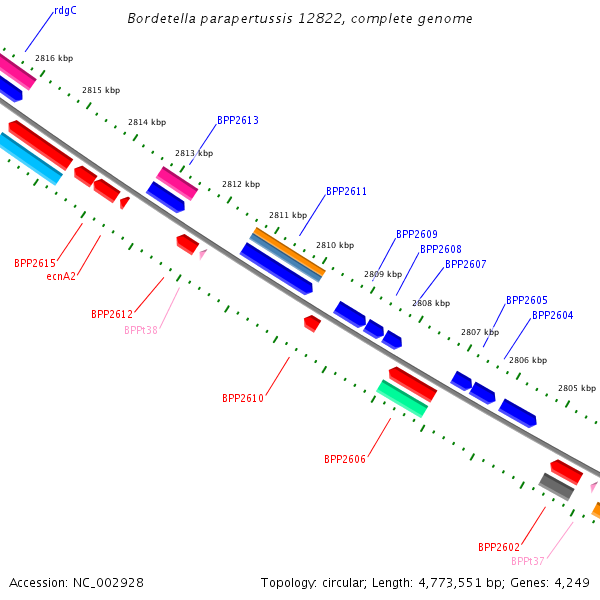 Bordetella parapertussis 12822, complete genome

rdgC
2816 kbp
2815 kbp
2814 kbp
BPP2613
2813 kbp
2812 kbp
BPP2611
2811 kbp
2810 kbp
BPP2609
BPP2608
BPP2607
2809 kbp
2808 kbp
BPP2605
BPP2604
2807 kbp
2806 kbp
2805 kbp

BPP2615
ecnA2
BPP2612
BPPt38
BPP2610
BPP2606
BPP2602
BPPt37

Accession: NC_002928
Topology: circular; Length: 4,773,551 bp; Genes: 4,249